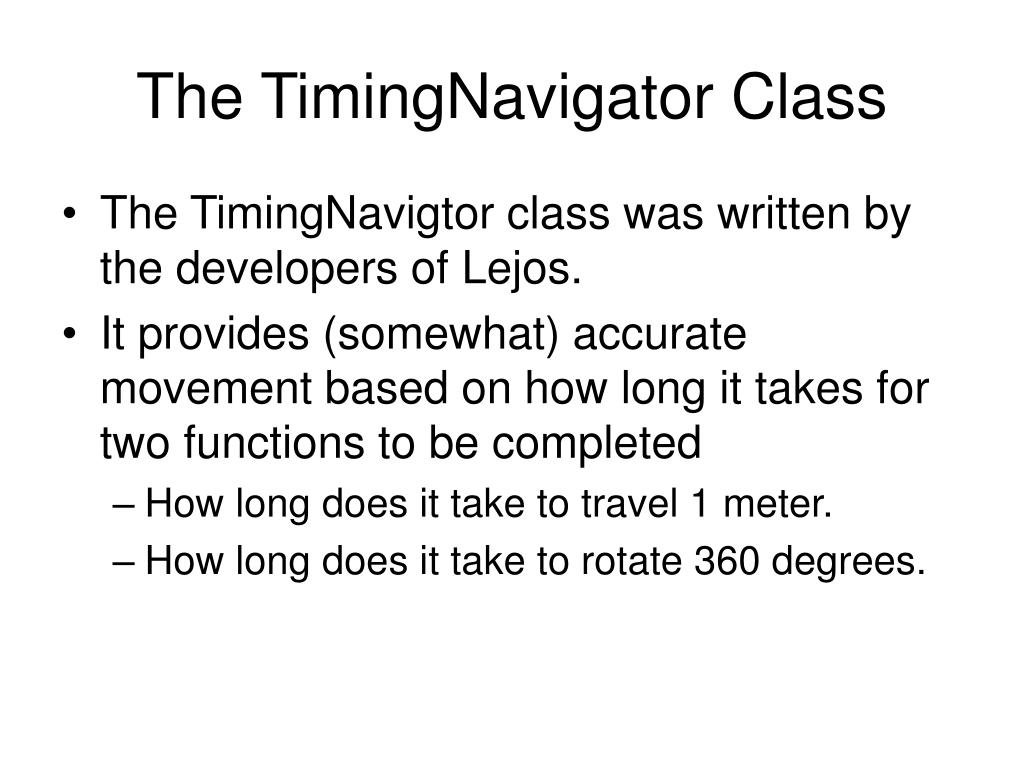 The TimingNavigator Class

• The TimingNavigtor class was written by the developers of Lejos.
• It provides (somewhat) accurate movement based on how long it takes for two functions to be completed
– How long does it take to travel 1 meter.
– How long does it take to rotate 360 degrees.